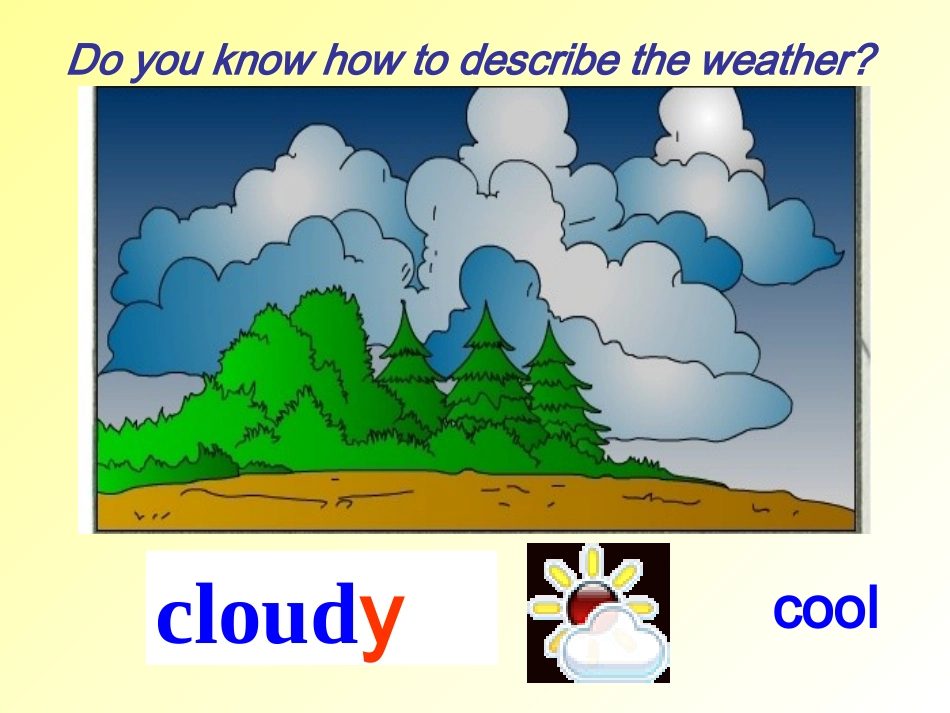 Do you know how to describe the weather?

cloudy

cool